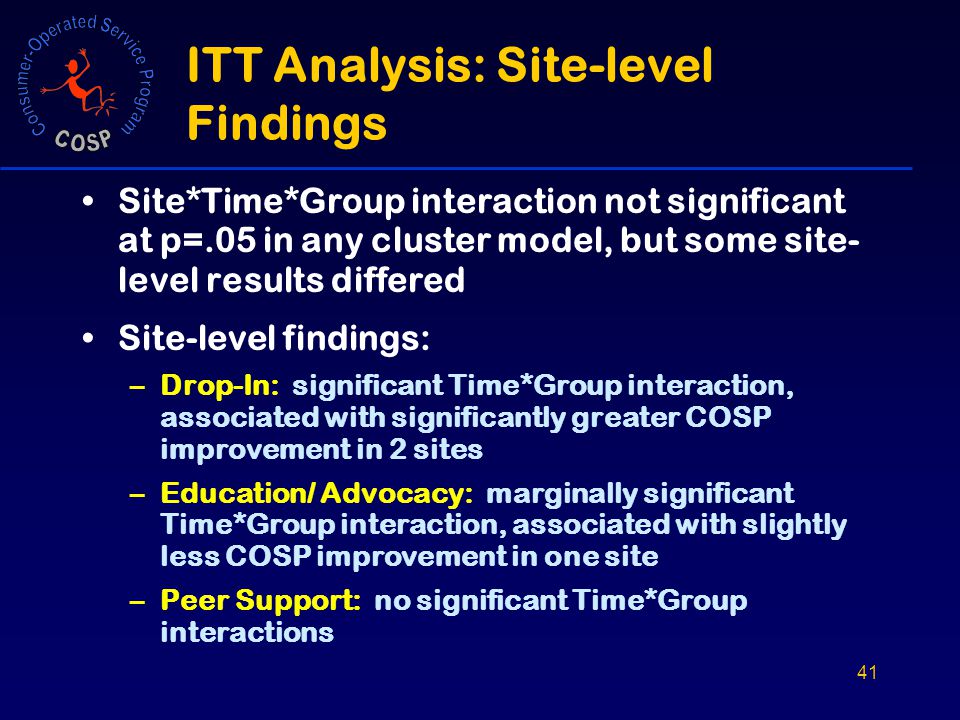 Consumer-Operated Service Program
COSP

ITT Analysis: Site-level Findings

• Site*Time*Group interaction not significant at p=.05 in any cluster model, but some site-level results differed

• Site-level findings:
– Drop-In: significant Time*Group interaction, associated with significantly greater COSP improvement in 2 sites
– Education/ Advocacy: marginally significant Time*Group interaction, associated with slightly less COSP improvement in one site
– Peer Support: no significant Time*Group interactions

41